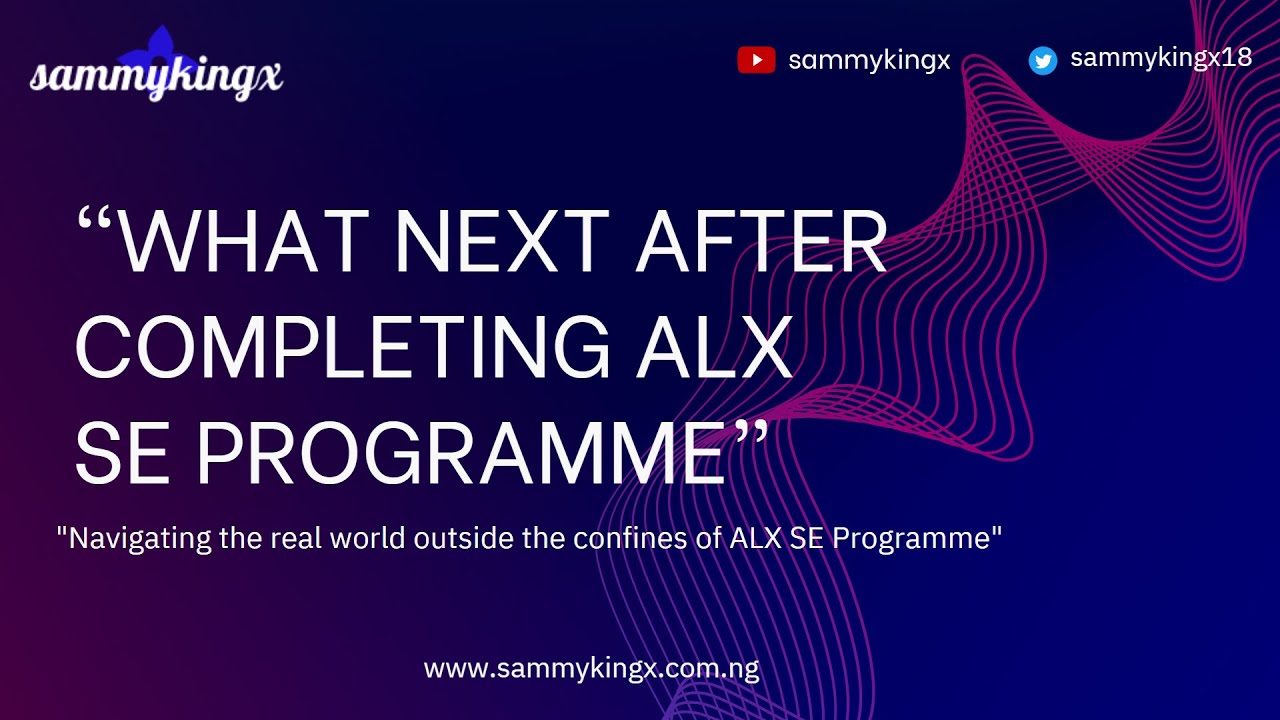 sammykingx

sammykingx

sammykingx18

“WHAT NEXT AFTER COMPLETING ALX SE PROGRAMME”

"Navigating the real world outside the confines of ALX SE Programme"

www.sammykingx.com.ng